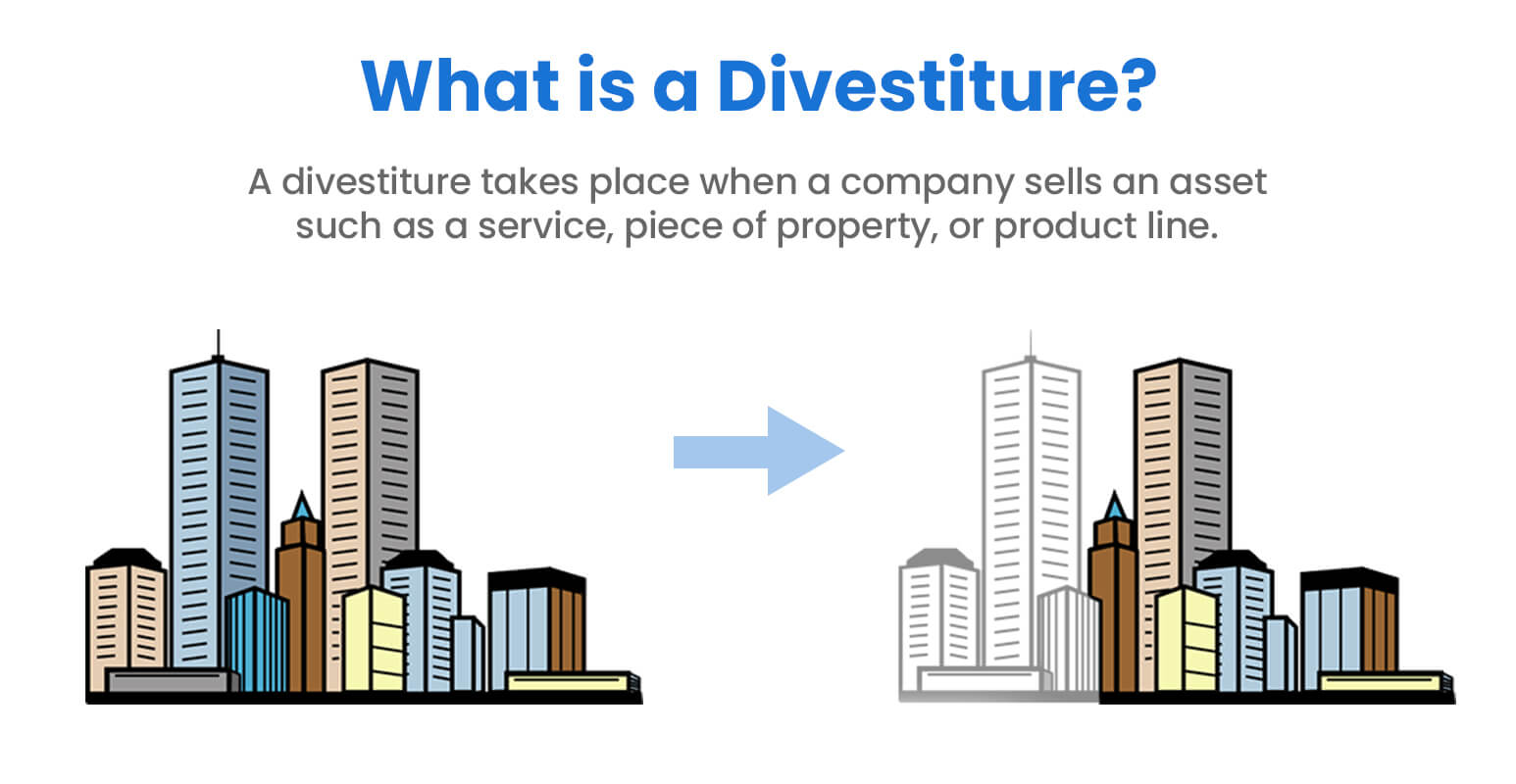 What is a Divestiture?

A divestiture takes place when a company sells an asset such as a service, piece of property, or product line.